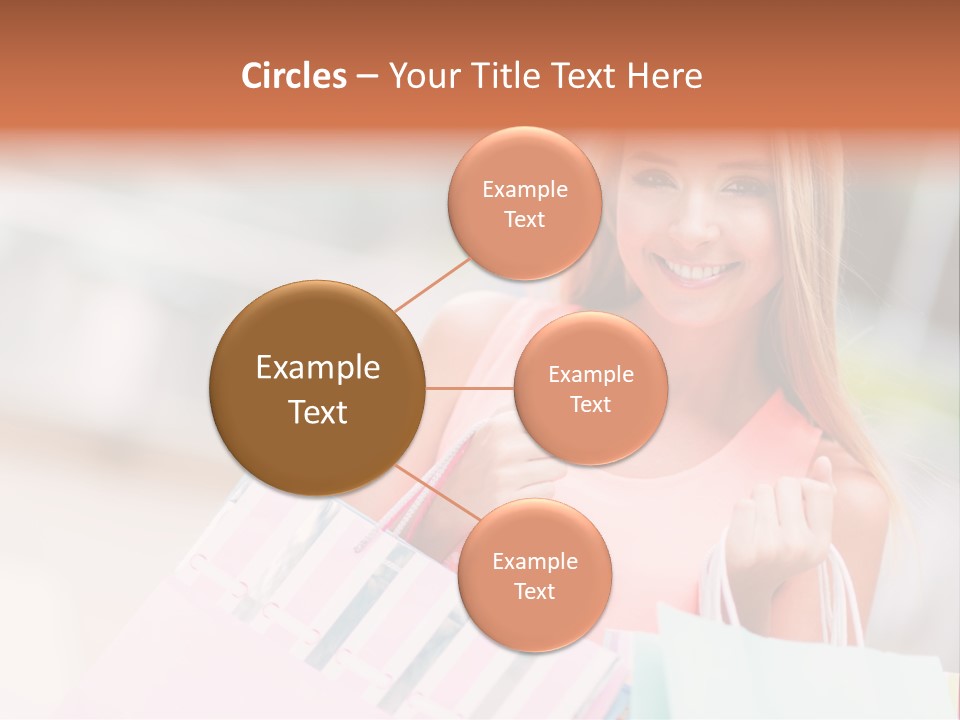 Circles – Your Title Text Here

Example Text

Example Text

Example Text

Example Text